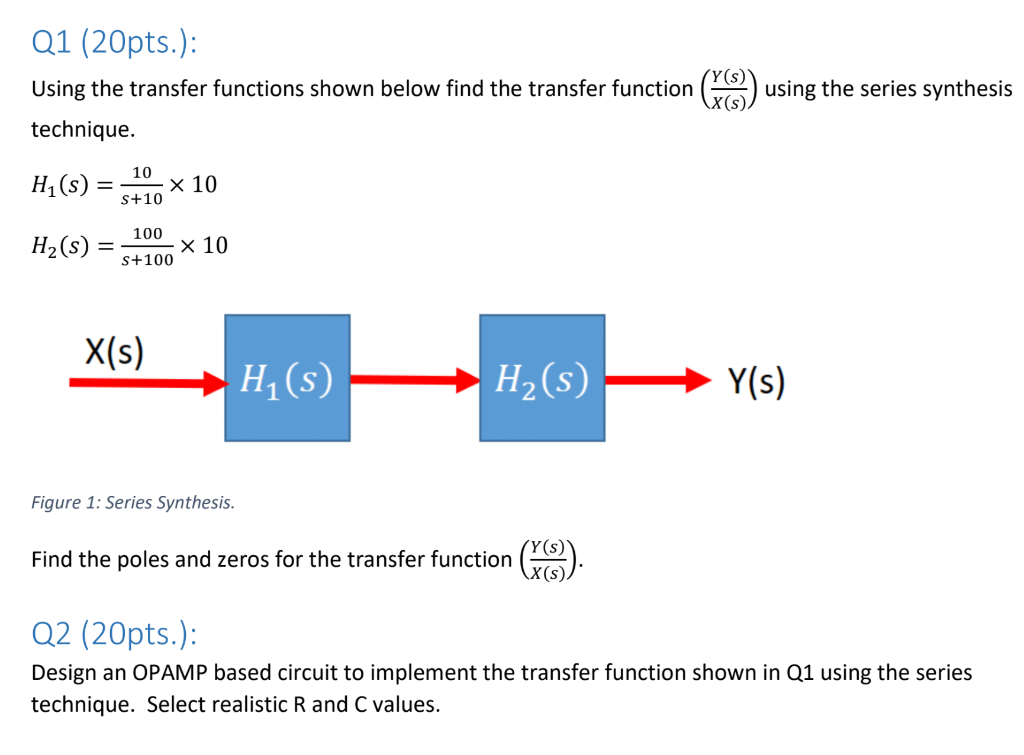 Q1 (20pts.):

Using the transfer functions shown below find the transfer function $\left(\frac{Y(s)}{X(s)}\right)$ using the series synthesis technique.

$H_1(s) = \frac{10}{s+10} \times 10$

$H_2(s) = \frac{100}{s+100} \times 10$

X(s)

$H_1(s)$

$H_2(s)$

Y(s)

Figure 1: Series Synthesis.

Find the poles and zeros for the transfer function $\left(\frac{Y(s)}{X(s)}\right)$.

Q2 (20pts.):

Design an OPAMP based circuit to implement the transfer function shown in Q1 using the series technique. Select realistic R and C values.